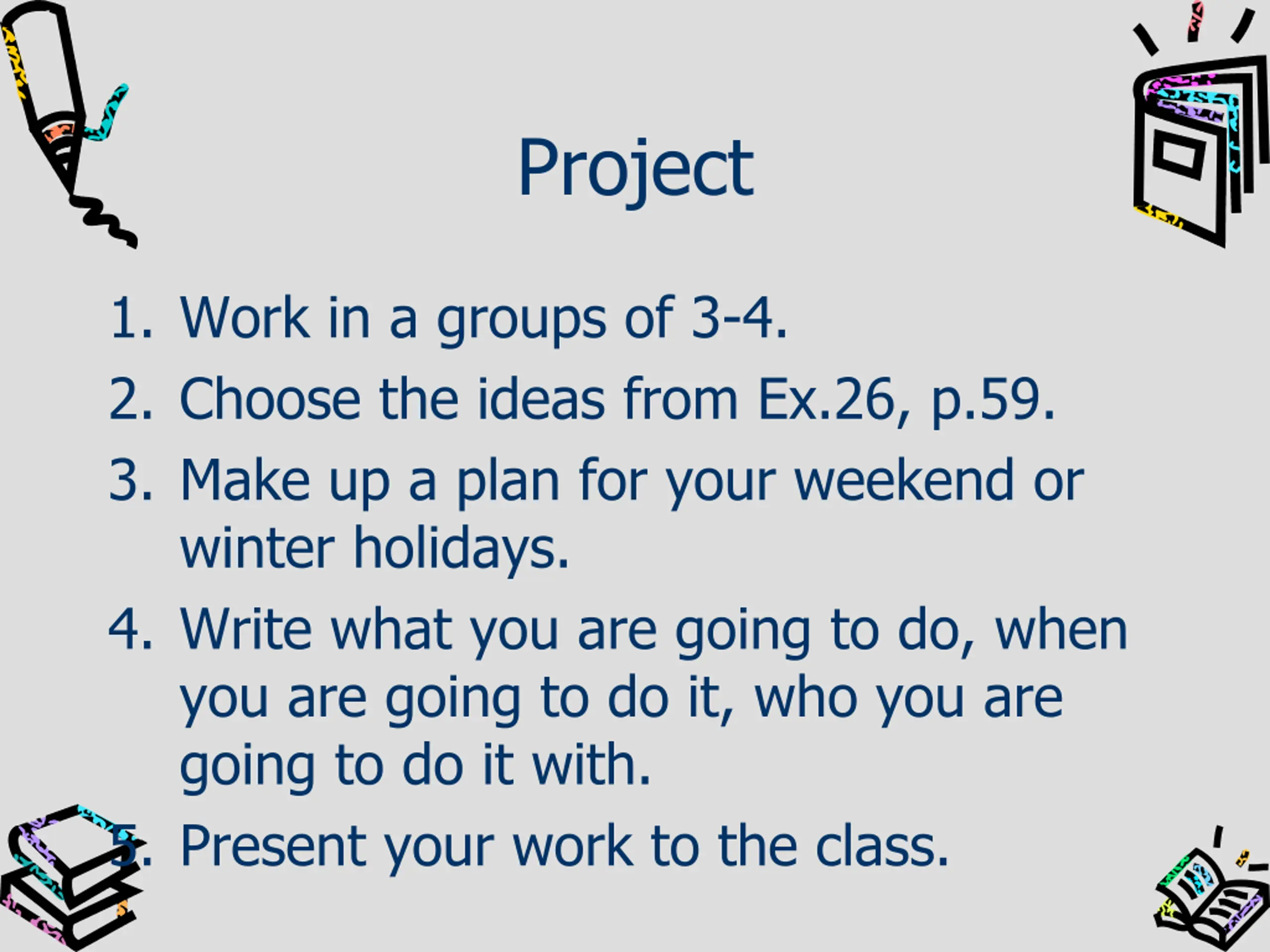 Project

1. Work in a groups of 3-4.
2. Choose the ideas from Ex.26, p.59.
3. Make up a plan for your weekend or winter holidays.
4. Write what you are going to do, when you are going to do it, who you are going to do it with.
5. Present your work to the class.